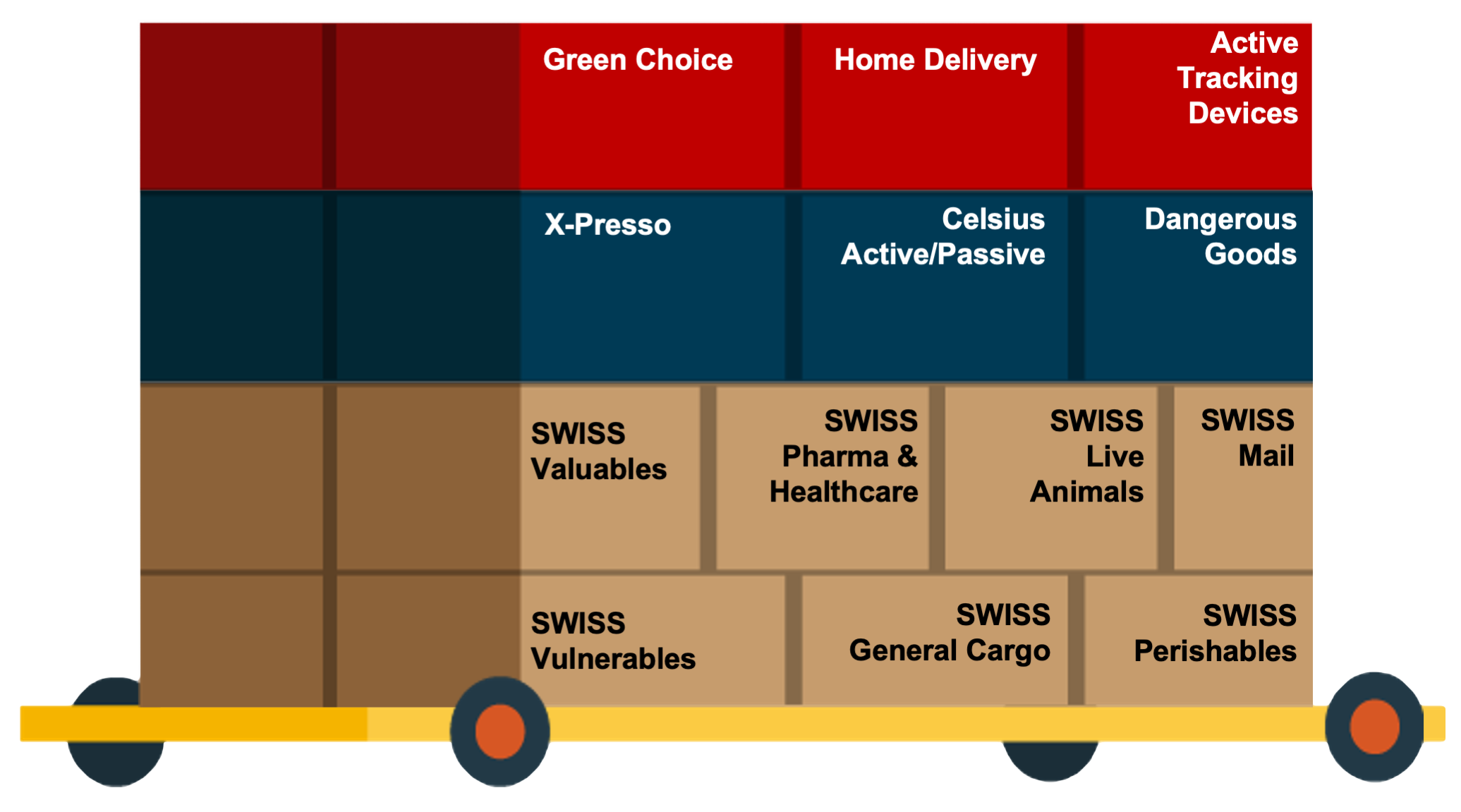 Green Choice

Home Delivery

Active Tracking Devices

X-Presso

Celsius Active/Passive

Dangerous Goods

SWISS Valuables

SWISS Pharma & Healthcare

SWISS Live Animals

SWISS Mail

SWISS Vulnerables

SWISS General Cargo

SWISS Perishables